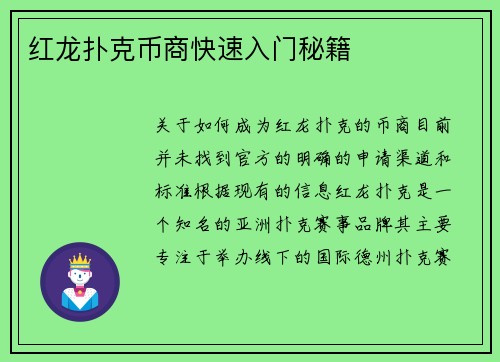 红龙扑克币商快速入门秘籍

关于如何成为红龙扑克的币商目前并未找到官方的明确的申请渠道和标准根据现有的信息红龙扑克是一个知名的亚洲扑克赛事品牌其主要专注于举办线下的国际德州扑克赛